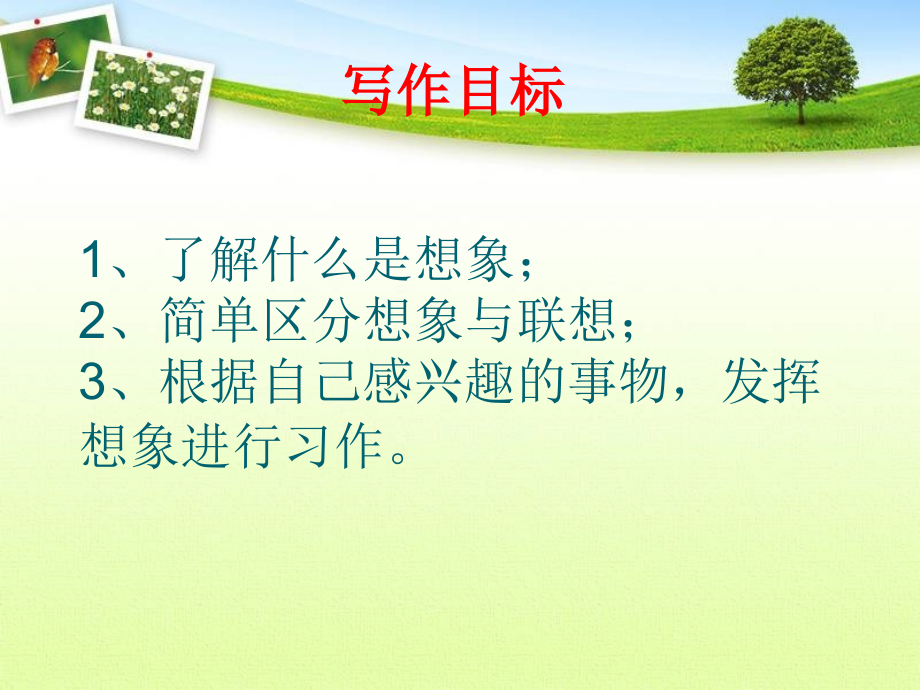 写作目标

1、了解什么是想象；
2、简单区分想象与联想；
3、根据自己感兴趣的事物，发挥想象进行习作。